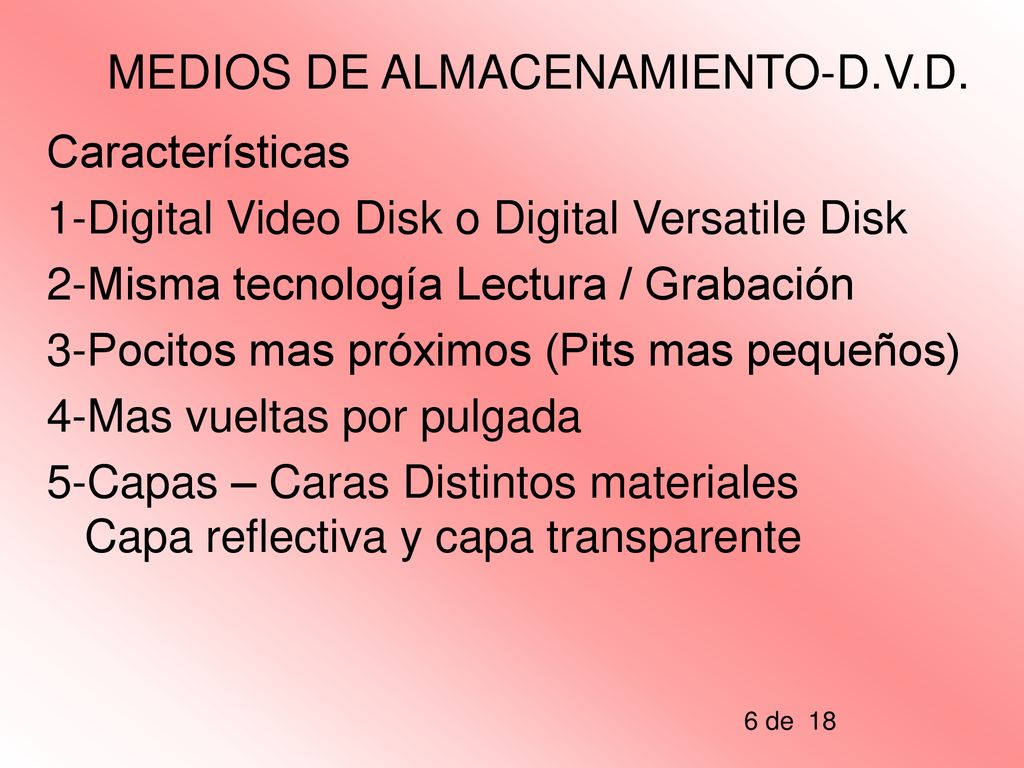 MEDIOS DE ALMACENAMIENTO-D.V.D.

Características

1-Digital Video Disk o Digital Versatile Disk

2-Misma tecnología Lectura / Grabación

3-Pocitos mas próximos (Pits mas pequeños)

4-Mas vueltas por pulgada

5-Capas – Caras Distintos materiales
Capa reflectiva y capa transparente

6 de 18